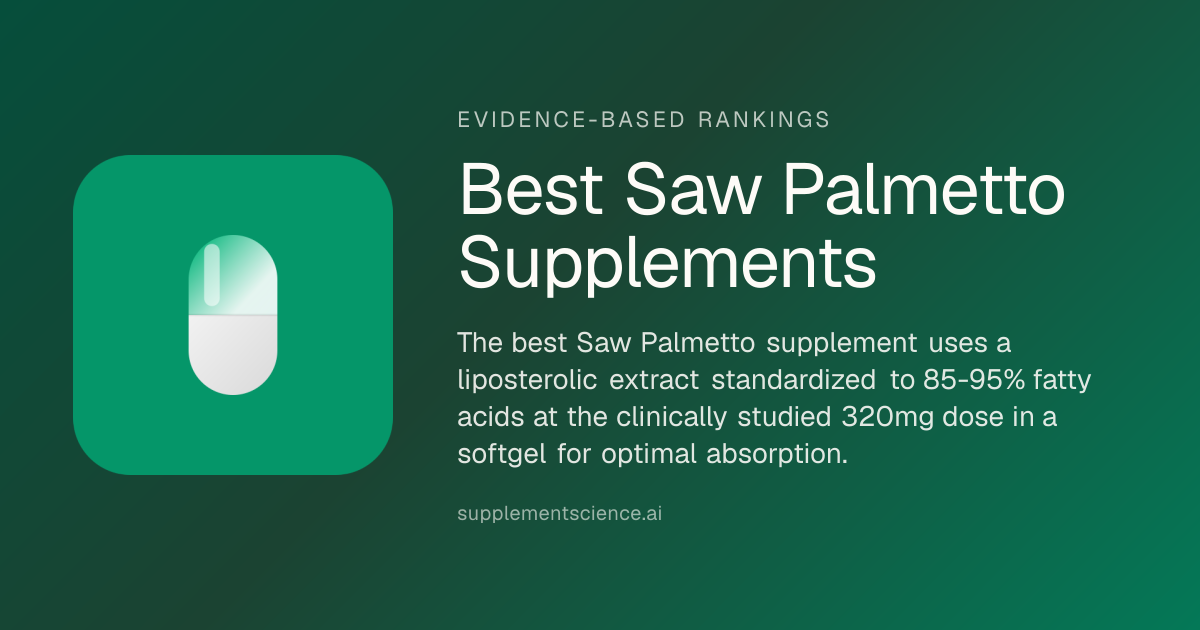 EVIDENCE-BASED RANKINGS

Best Saw Palmetto Supplements

The best Saw Palmetto supplement uses a liposterolic extract standardized to 85-95% fatty acids at the clinically studied 320mg dose in a softgel for optimal absorption.

supplementscience.ai